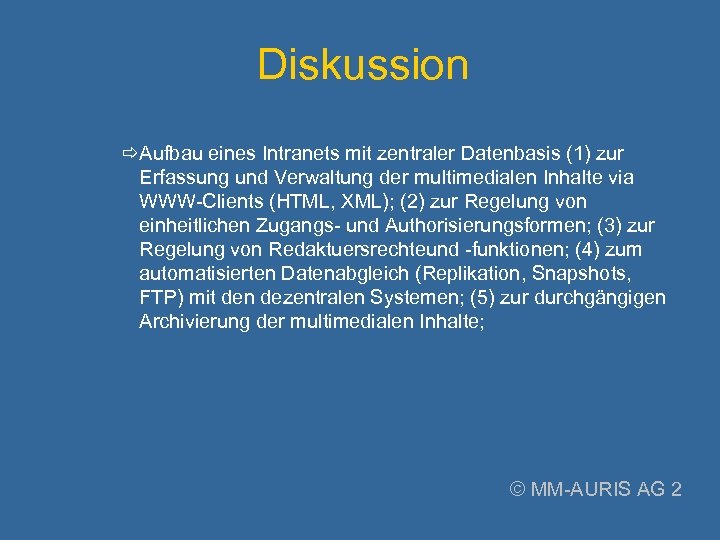 Diskussion

⇨Aufbau eines Intranets mit zentraler Datenbasis (1) zur Erfassung und Verwaltung der multimedialen Inhalte via WWW-Clients (HTML, XML); (2) zur Regelung von einheitlichen Zugangs- und Authorisierungsformen; (3) zur Regelung von Redaktuersrechteund -funktionen; (4) zum automatisierten Datenabgleich (Replikation, Snapshots, FTP) mit den dezentralen Systemen; (5) zur durchgängigen Archivierung der multimedialen Inhalte;

© MM-AURIS AG 2